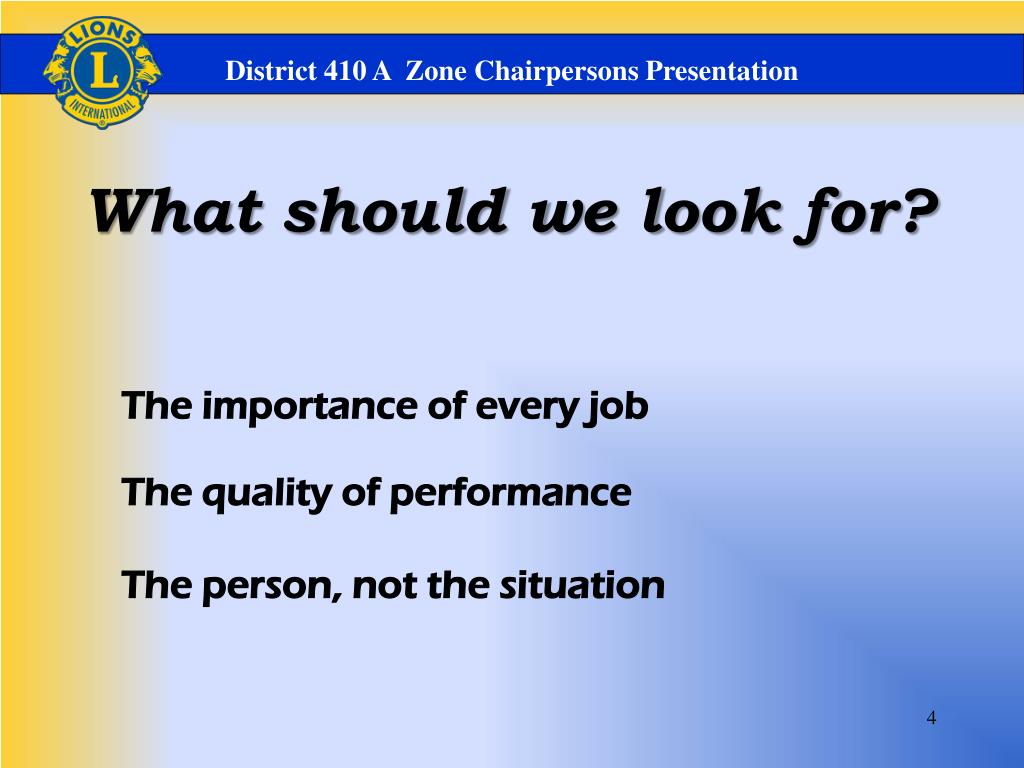 LIONS
L
INTERNATIONAL

District 410 A Zone Chairpersons Presentation

What should we look for?

The importance of every job

The quality of performance

The person, not the situation

4